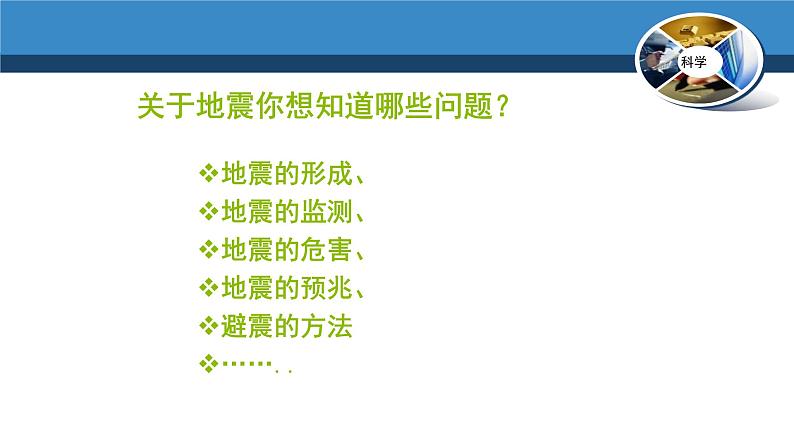 科学

关于地震你想知道哪些问题？

❖地震的形成、
❖地震的监测、
❖地震的危害、
❖地震的预兆、
❖避震的方法
❖……..